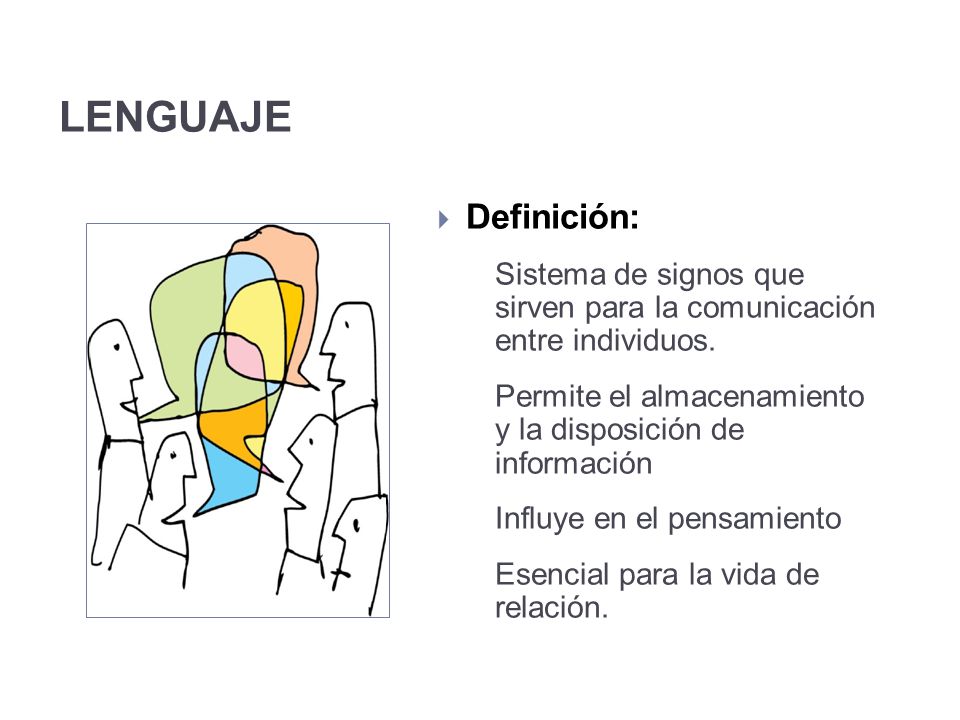 LENGUAJE

Definición:

Sistema de signos que sirven para la comunicación entre individuos.

Permite el almacenamiento y la disposición de información

Influye en el pensamiento

Esencial para la vida de relación.